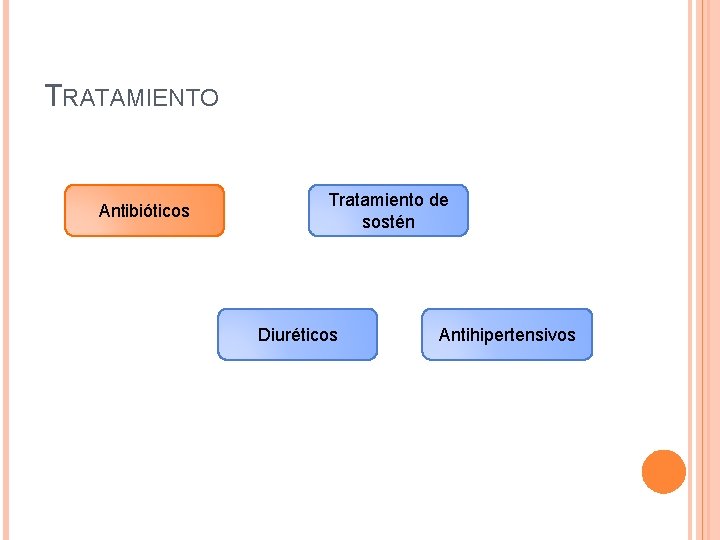 TRATAMIENTO

Antibióticos

Tratamiento de sostén

Diuréticos

Antihipertensivos